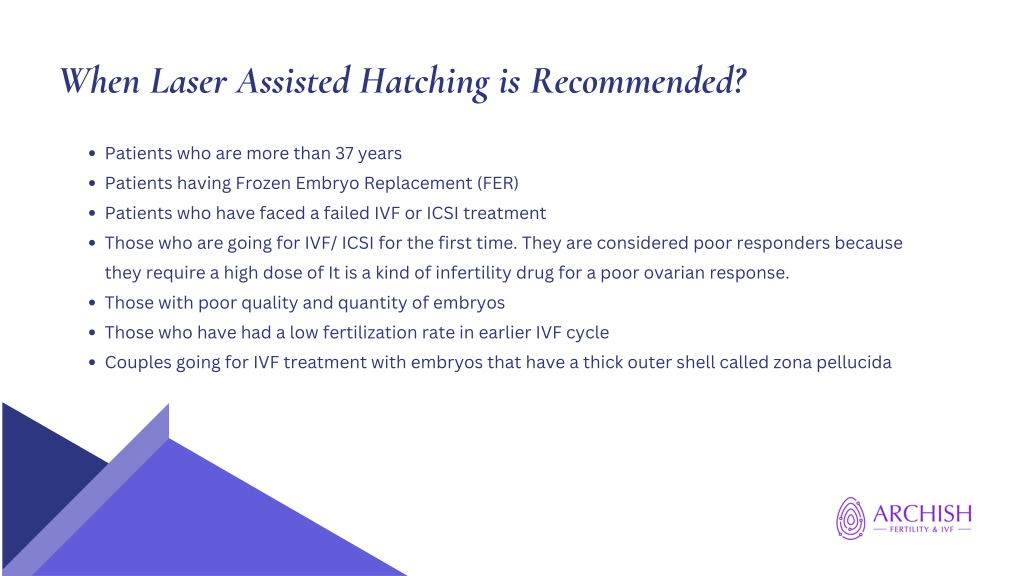 When Laser Assisted Hatching is Recommended?

- Patients who are more than 37 years
- Patients having Frozen Embryo Replacement (FER)
- Patients who have faced a failed IVF or ICSI treatment
- Those who are going for IVF/ ICSI for the first time. They are considered poor responders because they require a high dose of It is a kind of infertility drug for a poor ovarian response.
- Those with poor quality and quantity of embryos
- Those who have had a low fertilization rate in earlier IVF cycle
- Couples going for IVF treatment with embryos that have a thick outer shell called zona pellucida

ARCHISH
FERTILITY & IVF